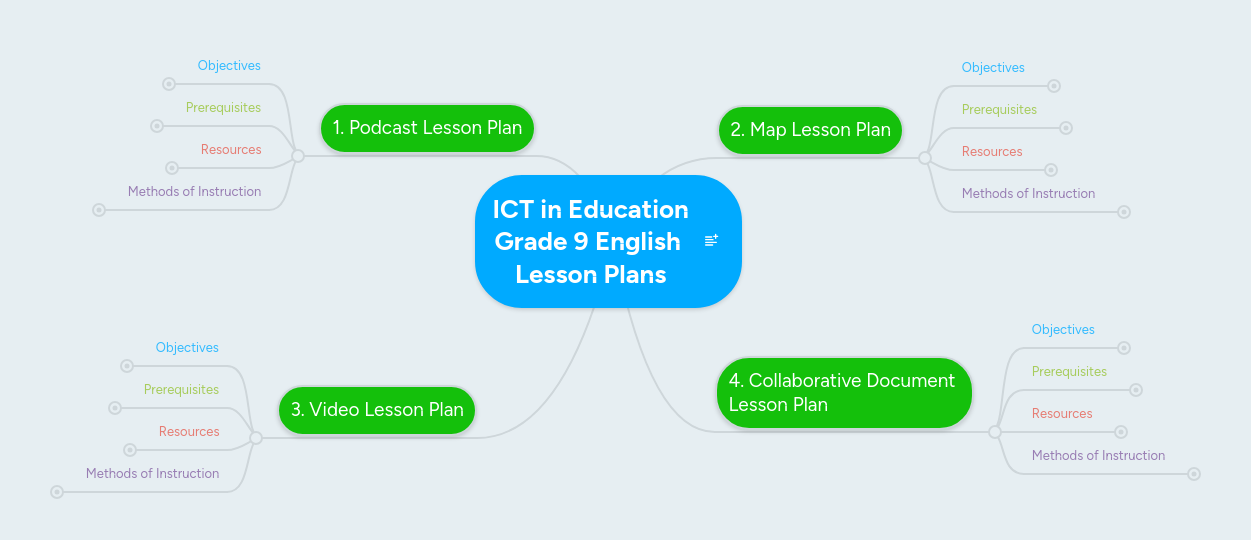 ICT in Education Grade 9 English Lesson Plans

1. Podcast Lesson Plan

Objectives

Prerequisites

Resources

Methods of Instruction

2. Map Lesson Plan

Objectives

Prerequisites

Resources

Methods of Instruction

3. Video Lesson Plan

Objectives

Prerequisites

Resources

Methods of Instruction

4. Collaborative Document Lesson Plan

Objectives

Prerequisites

Resources

Methods of Instruction